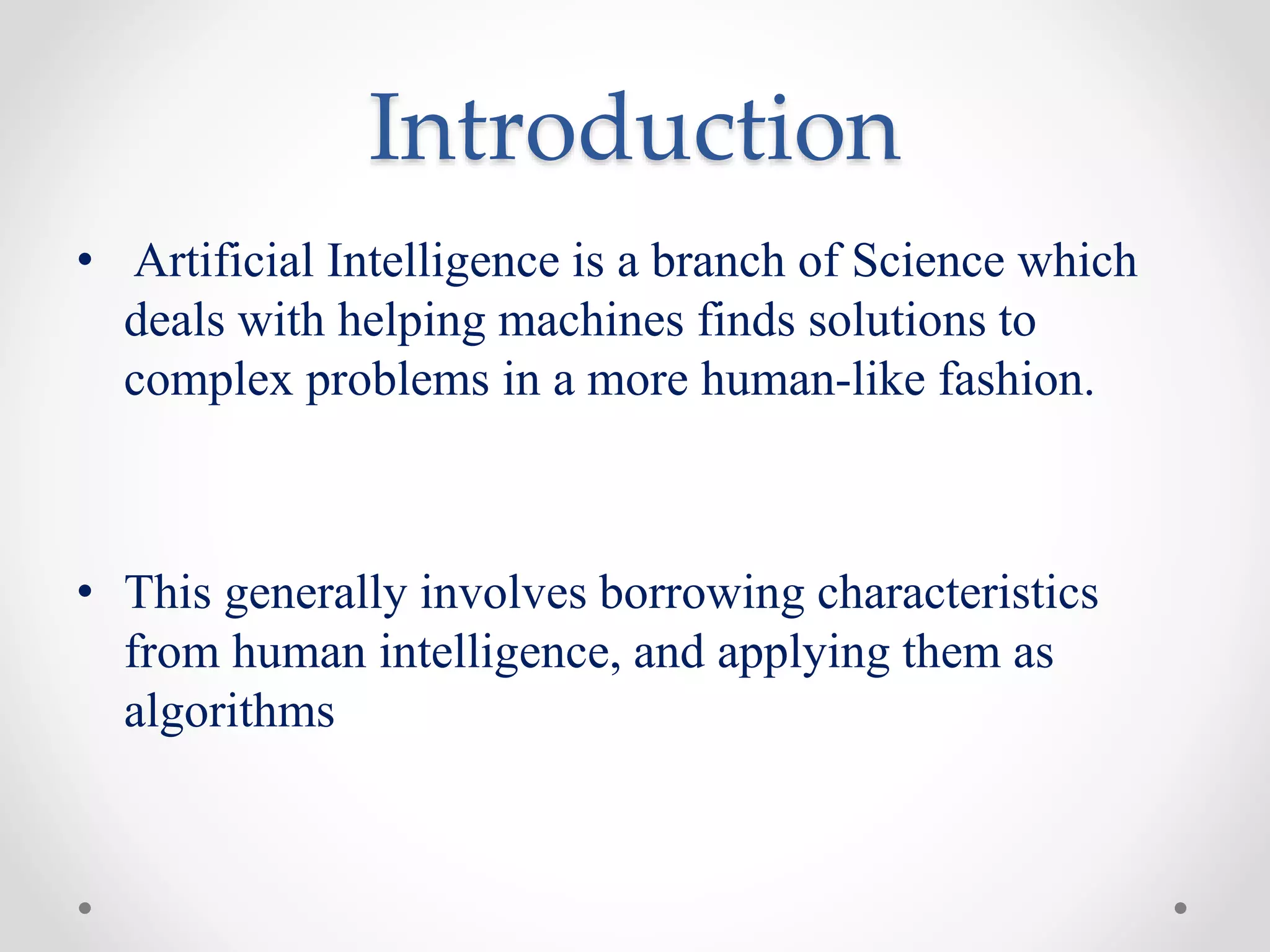 Introduction

• Artificial Intelligence is a branch of Science which deals with helping machines finds solutions to complex problems in a more human-like fashion.

• This generally involves borrowing characteristics from human intelligence, and applying them as algorithms